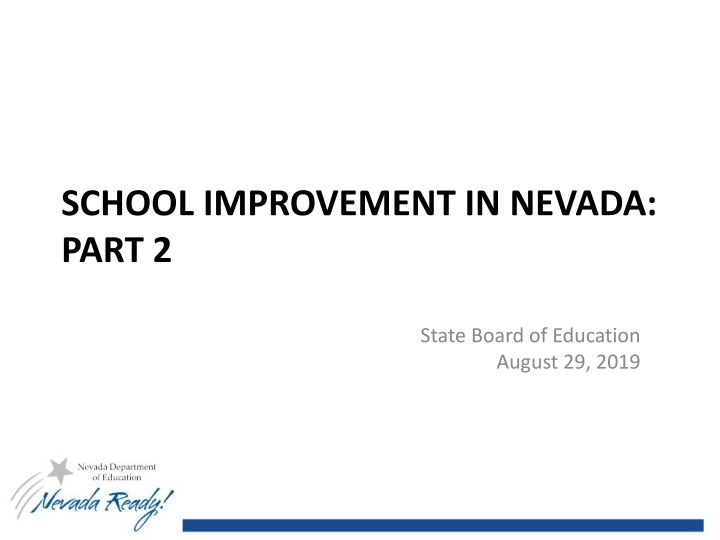 SCHOOL IMPROVEMENT IN NEVADA: PART 2

State Board of Education
August 29, 2019

Nevada Department of Education
Nevada Ready!